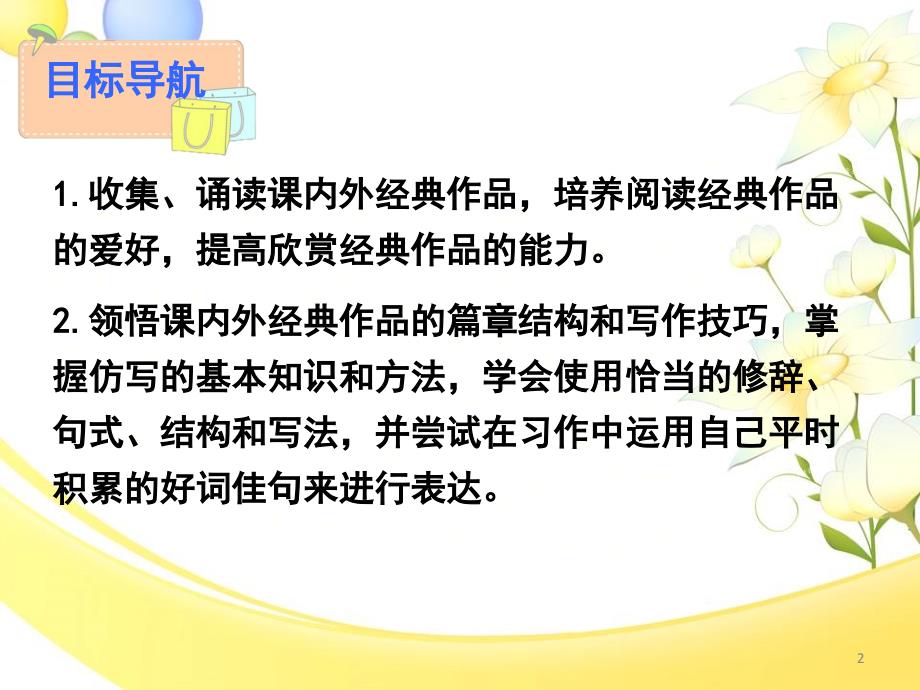 目标导航

1. 收集、诵读课内外经典作品，培养阅读经典作品的爱好，提高欣赏经典作品的能力。

2. 领悟课内外经典作品的篇章结构和写作技巧，掌握仿写的基本知识和方法，学会使用恰当的修辞、句式、结构和写法，并尝试在习作中运用自己平时积累的好词佳句来进行表达。

2